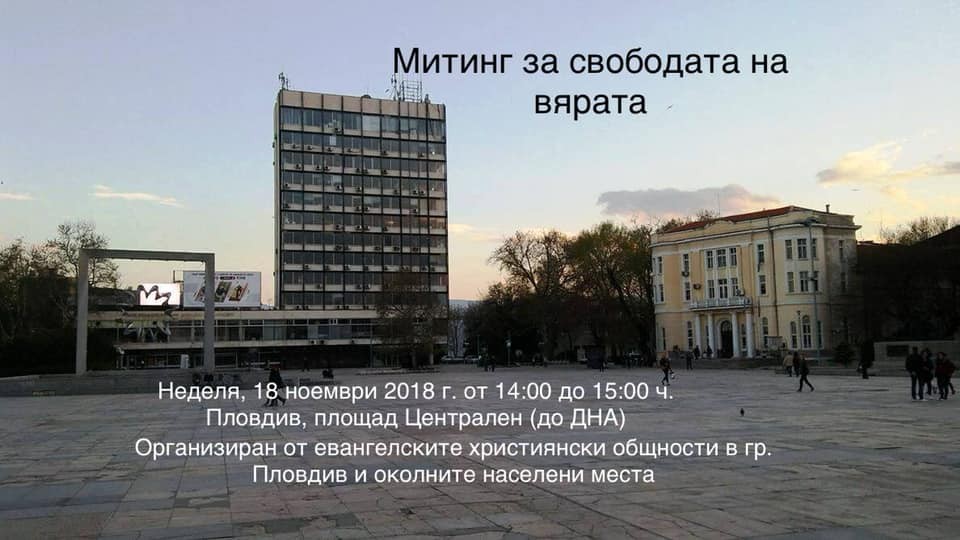 Митинг за свободата на вярата

Неделя, 18 ноември 2018 г. от 14:00 до 15:00 ч.
Пловдив, площад Централен (до ДНА)
Организиран от евангелските християнски общности в гр. Пловдив и околните населени места